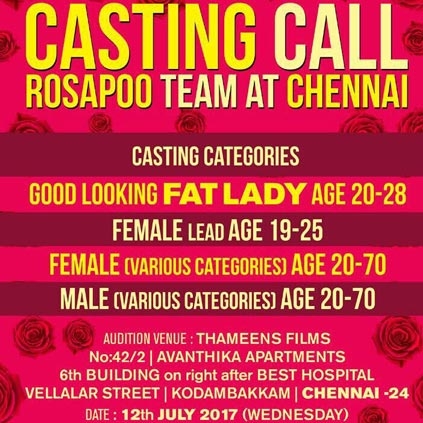 CASTING CALL
ROSAPOO TEAM AT CHENNAI

CASTING CATEGORIES

GOOD LOOKING FAT LADY AGE 20-28

FEMALE LEAD AGE 19-25

FEMALE (VARIOUS CATEGORIES) AGE 20-70

MALE (VARIOUS CATEGORIES) AGE 20-70

AUDITION VENUE : THAMEENS FILMS
No:42/2 | AVANTHIKA APARTMENTS
6th BUILDING on right after BEST HOSPITAL
VELLALAR STREET | KODAMBAKKAM | CHENNAI -24
DATE : 12th JULY 2017 (WEDNESDAY)